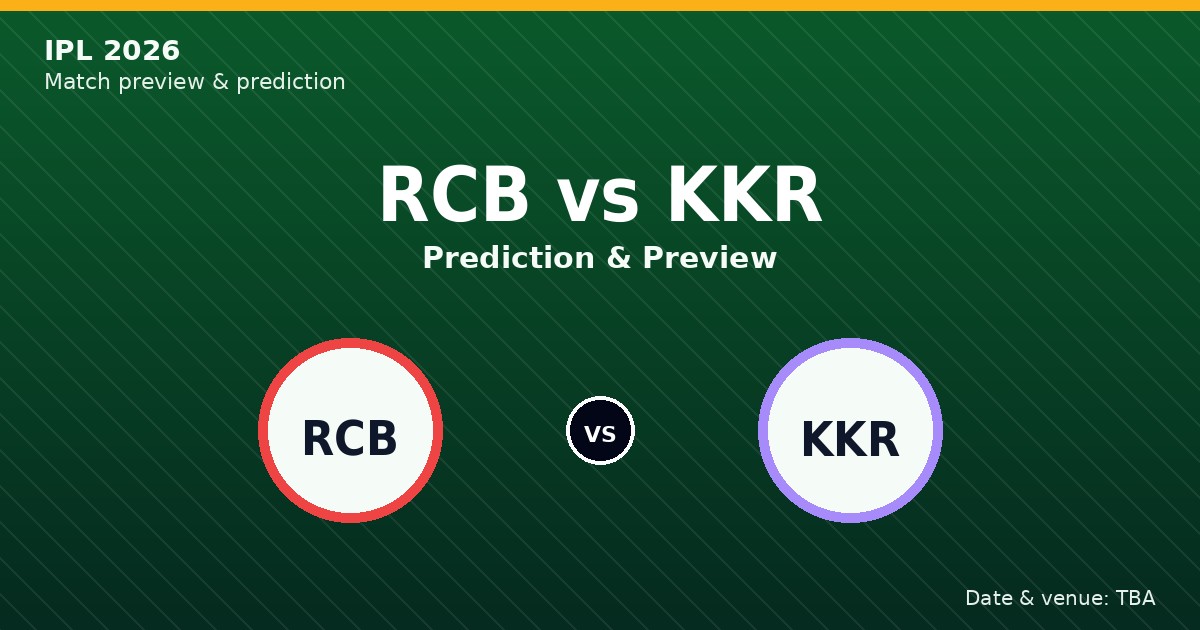 IPL 2026
Match preview & prediction

RCB vs KKR
Prediction & Preview

RCB

VS

KKR

Date & venue: TBA